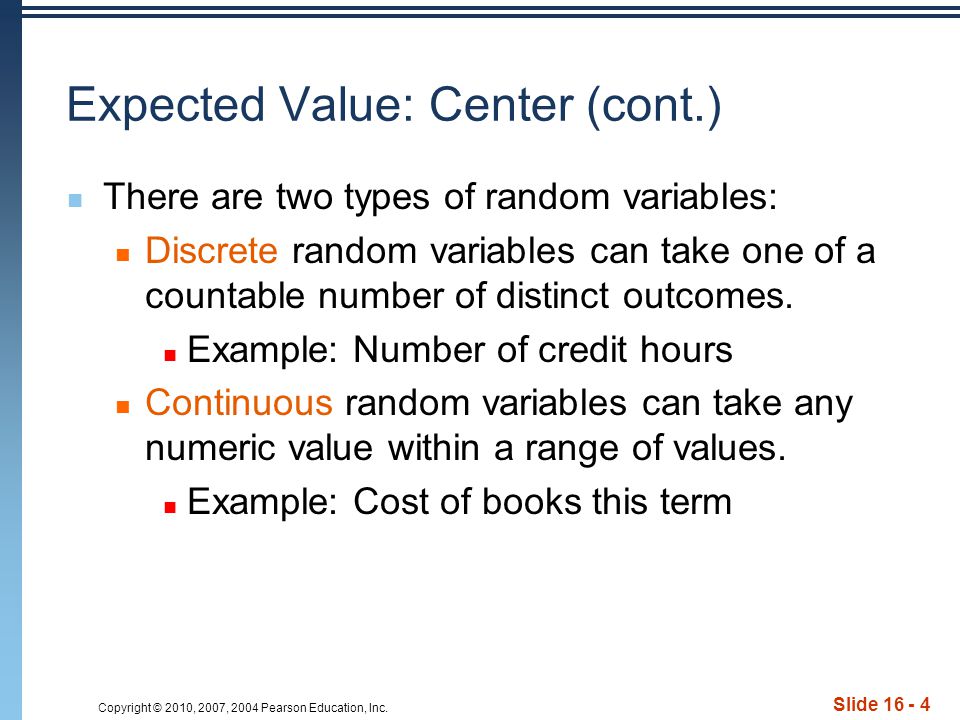 Expected Value: Center (cont.)

There are two types of random variables:

Discrete random variables can take one of a countable number of distinct outcomes.

Example: Number of credit hours

Continuous random variables can take any numeric value within a range of values.

Example: Cost of books this term

Copyright © 2010, 2007, 2004 Pearson Education, Inc.

Slide 16 - 4